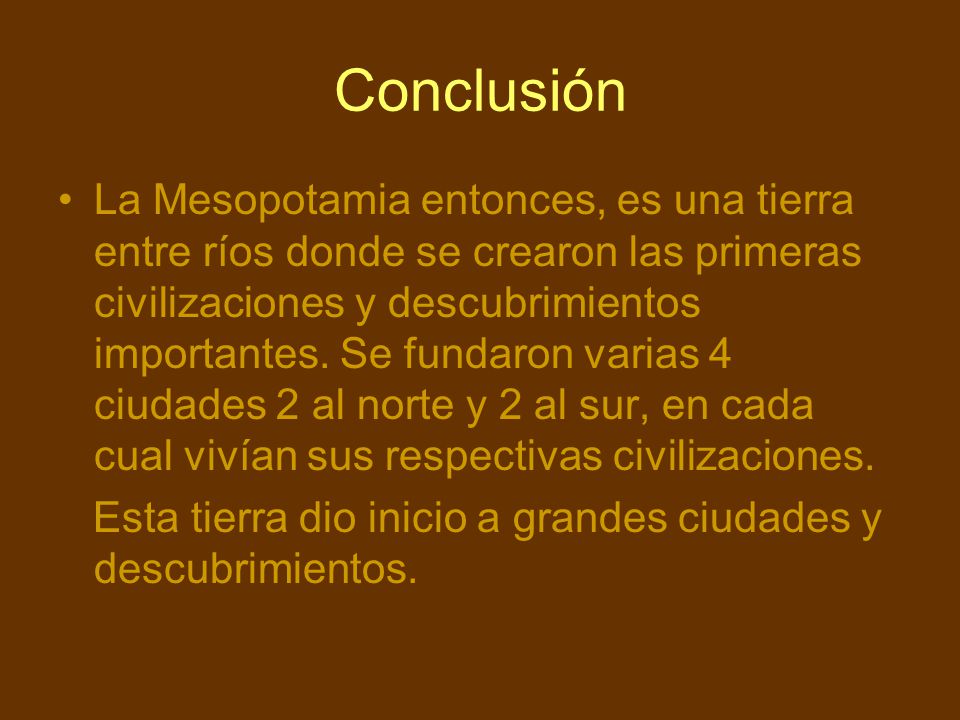 Conclusión

• La Mesopotamia entonces, es una tierra entre ríos donde se crearon las primeras civilizaciones y descubrimientos importantes. Se fundaron varias 4 ciudades 2 al norte y 2 al sur, en cada cual vivían sus respectivas civilizaciones.

Esta tierra dio inicio a grandes ciudades y descubrimientos.